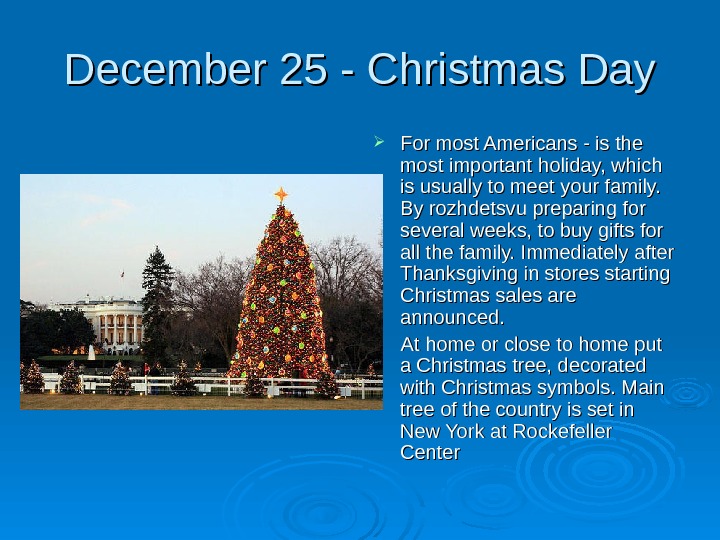 December 25 - Christmas Day

For most Americans - is the most important holiday, which is usually to meet your family. By rozhdetsvu preparing for several weeks, to buy gifts for all the family. Immediately after Thanksgiving in stores starting Christmas sales are announced.

At home or close to home put a Christmas tree, decorated with Christmas symbols. Main tree of the country is set in New York at Rockefeller Center